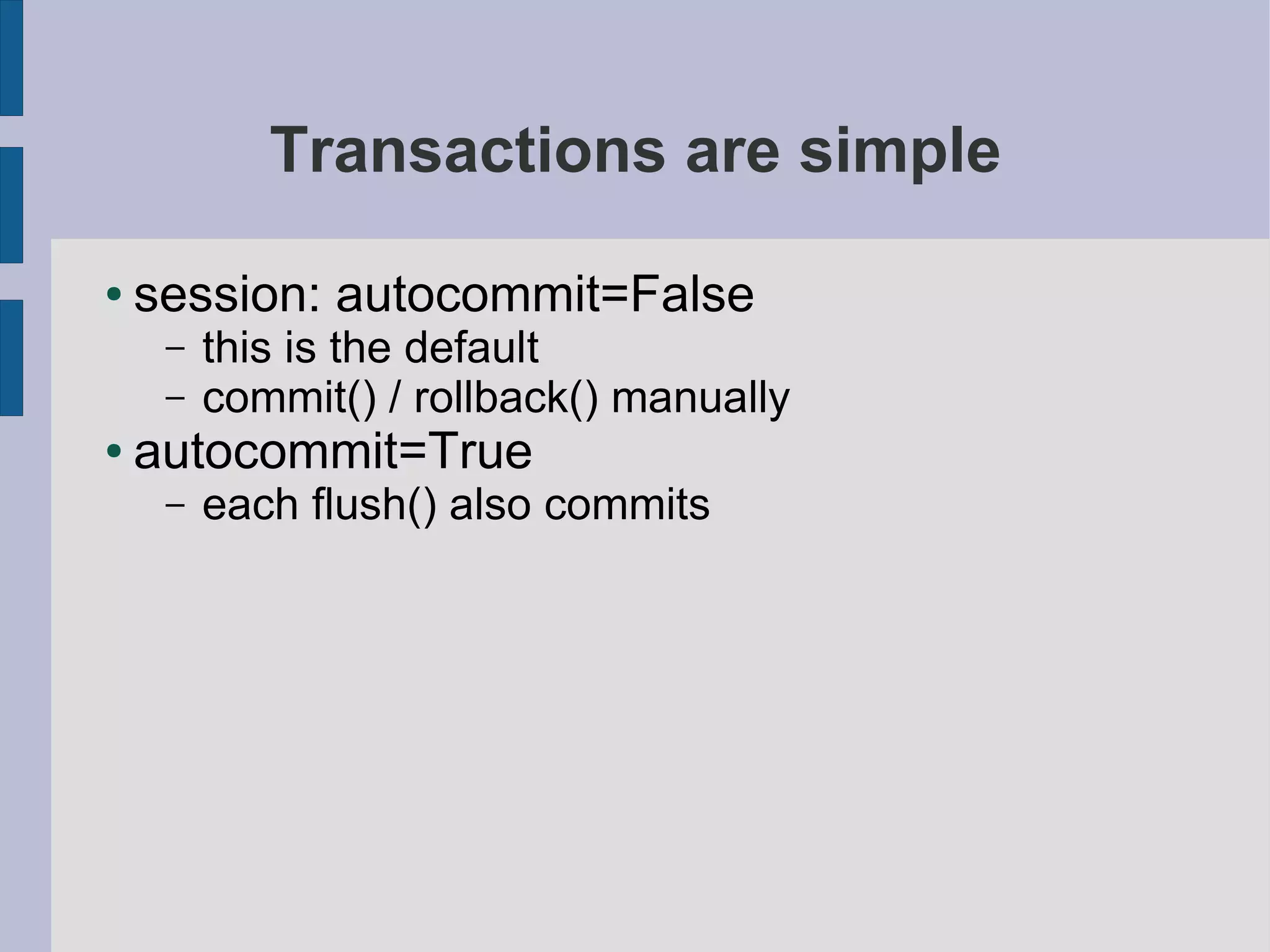 Transactions are simple

• session: autocommit=False
  – this is the default
  – commit() / rollback() manually
• autocommit=True
  – each flush() also commits